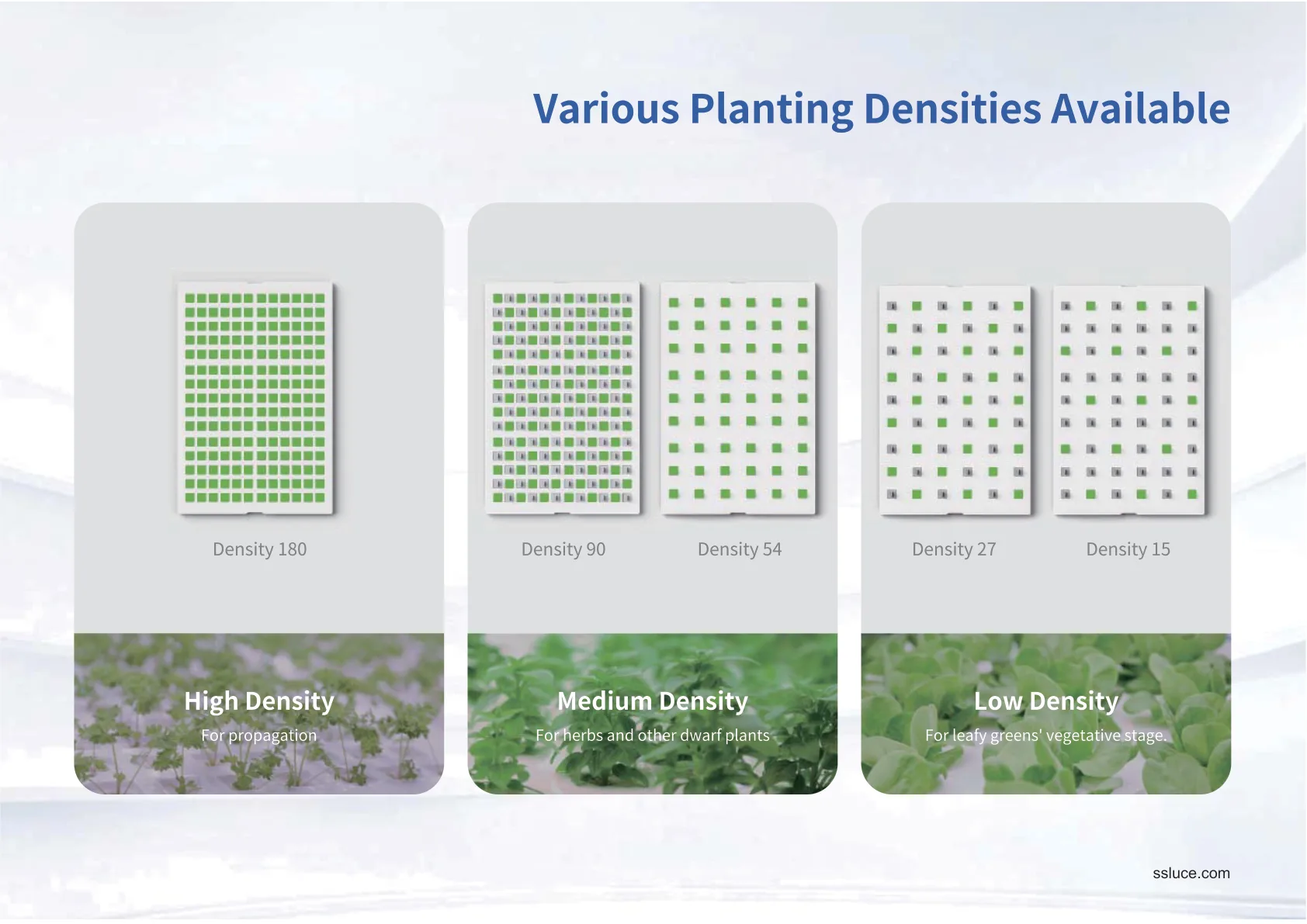 Various Planting Densities Available

Density 180

High Density

For propagation

Density 90

Density 54

Medium Density

For herbs and other dwarf plants

Density 27

Density 15

Low Density

For leafy greens' vegetative stage.

ssluce.com